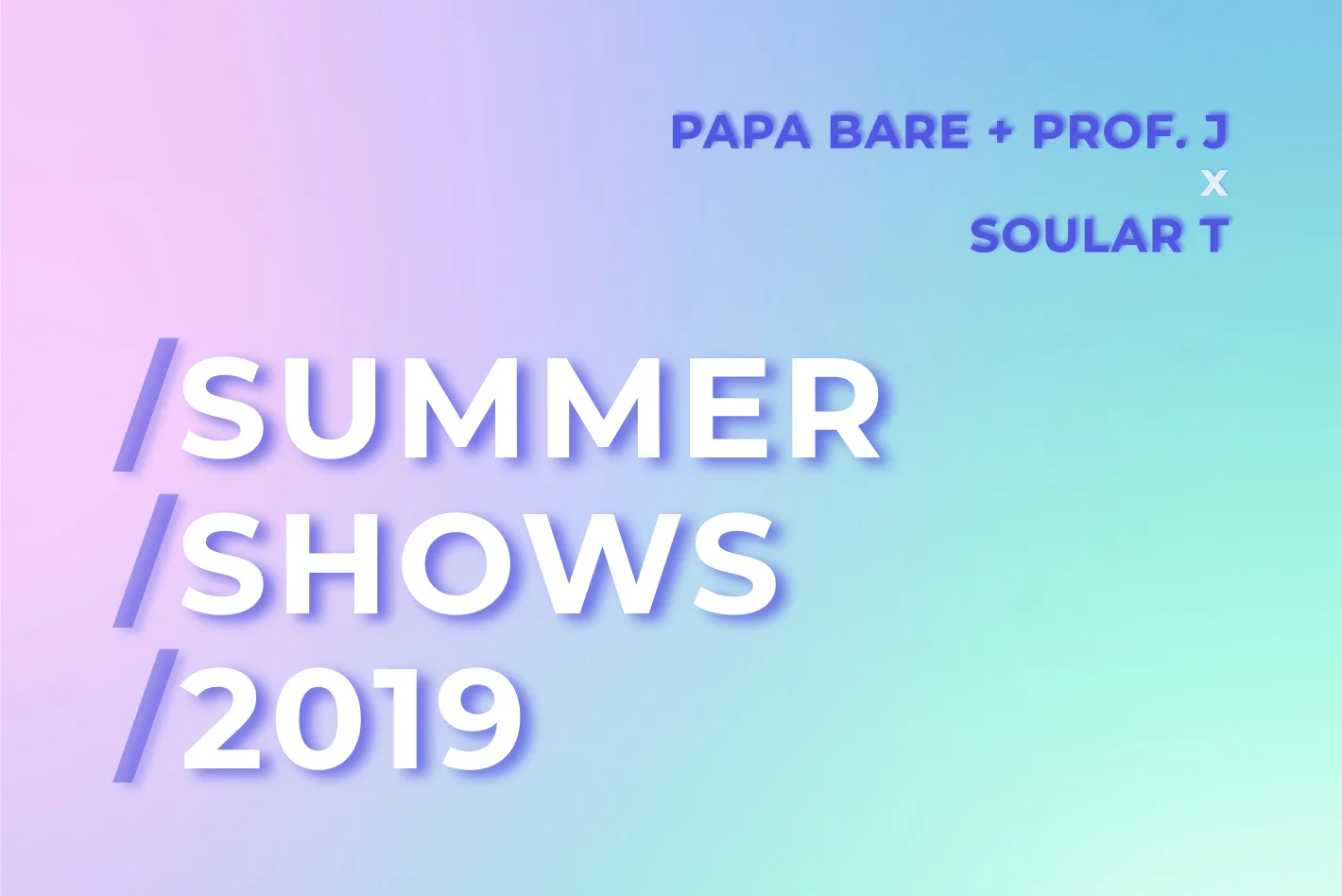 PAPA BARE + PROF. J
x
SOULAR T

/SUMMER
/SHOWS
/2019